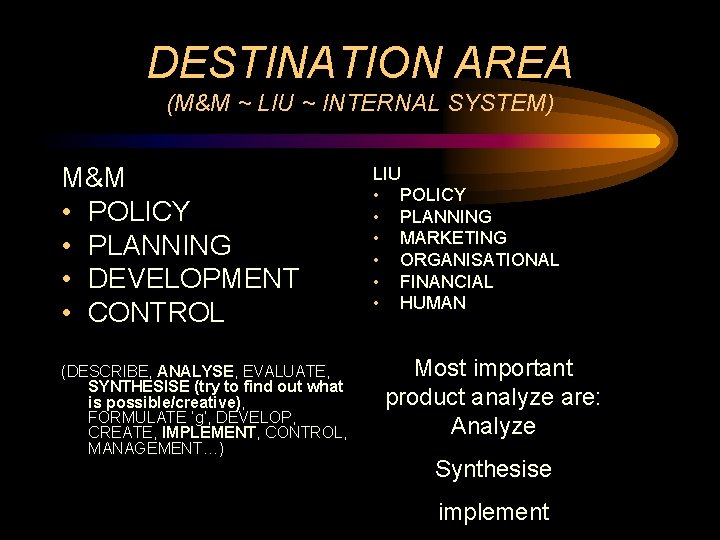 DESTINATION AREA
(M&M ~ LIU ~ INTERNAL SYSTEM)

M&M
• POLICY
• PLANNING
• DEVELOPMENT
• CONTROL

(DESCRIBE, ANALYSE, EVALUATE, SYNTHESISE (try to find out what is possible/creative), FORMULATE 'g', DEVELOP, CREATE, IMPLEMENT, CONTROL, MANAGEMENT…)

LIU
• POLICY
• PLANNING
• MARKETING
• ORGANISATIONAL
• FINANCIAL
• HUMAN

Most important product analyze are:
Analyze

Synthesise

implement